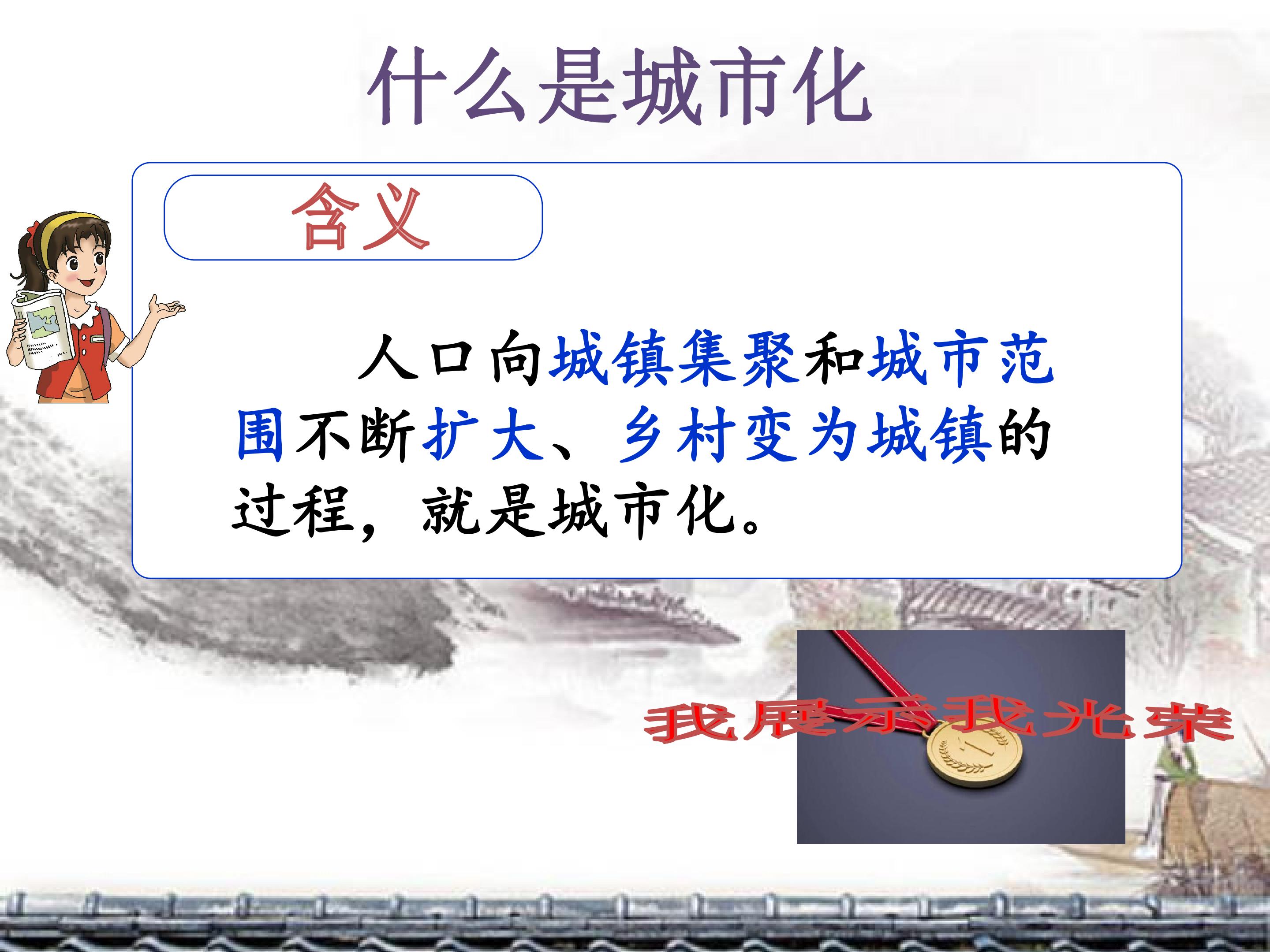 什么是城市化

含义

人口向城镇集聚和城市范围不断扩大、乡村变为城镇的过程，就是城市化。

我展示我光荣